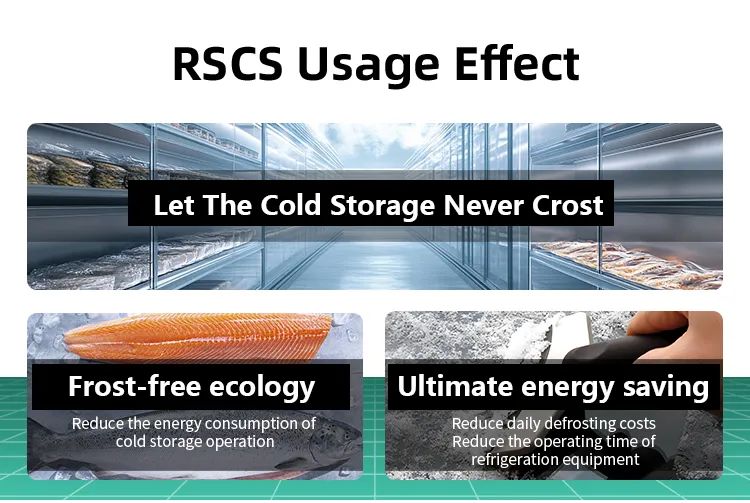 RSCS Usage Effect

Let The Cold Storage Never Crost

Frost-free ecology

Reduce the energy consumption of cold storage operation

Ultimate energy saving

Reduce daily defrosting costs
Reduce the operating time of refrigeration equipment